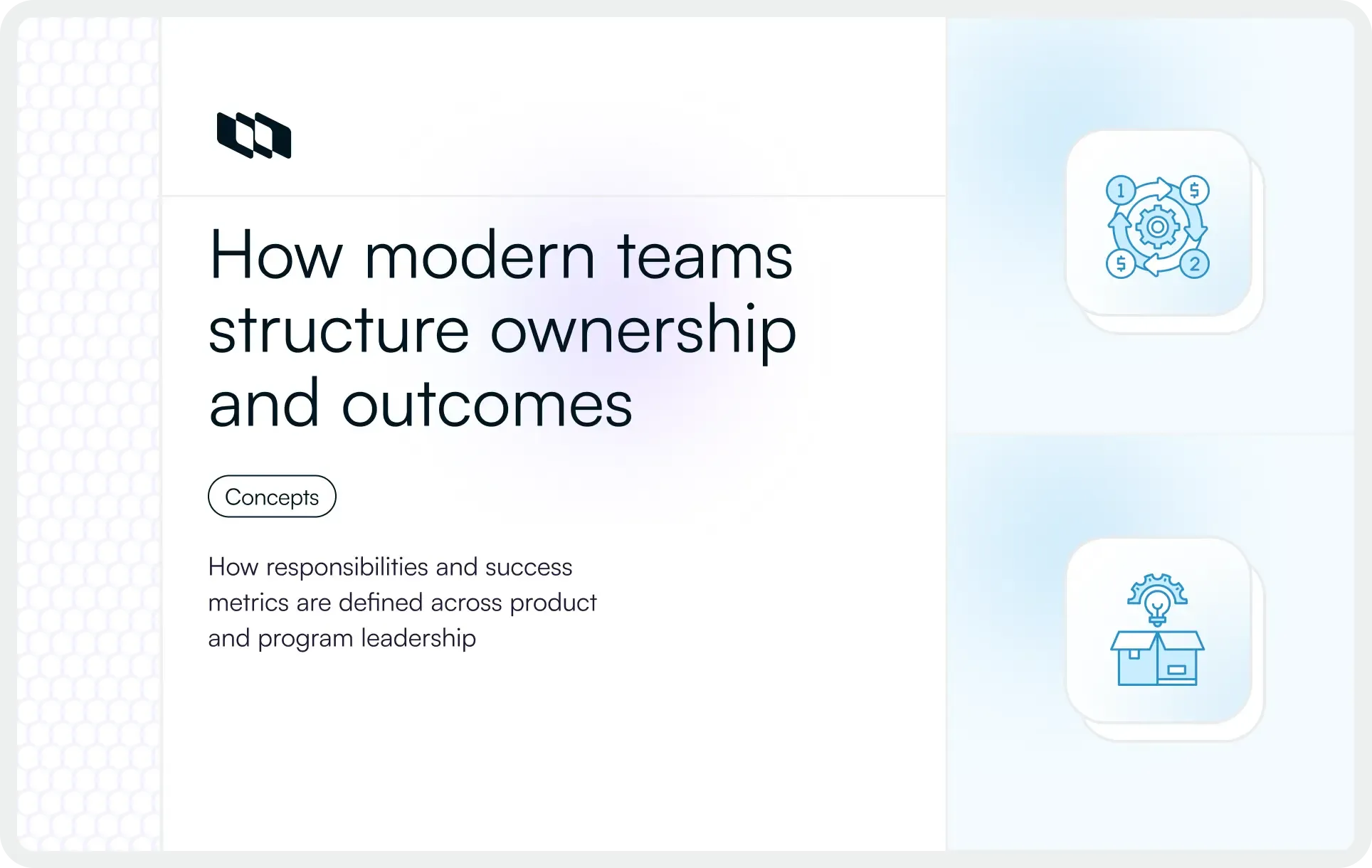 How modern teams structure ownership and outcomes

Concepts

How responsibilities and success metrics are defined across product and program leadership

1 $ $ 2